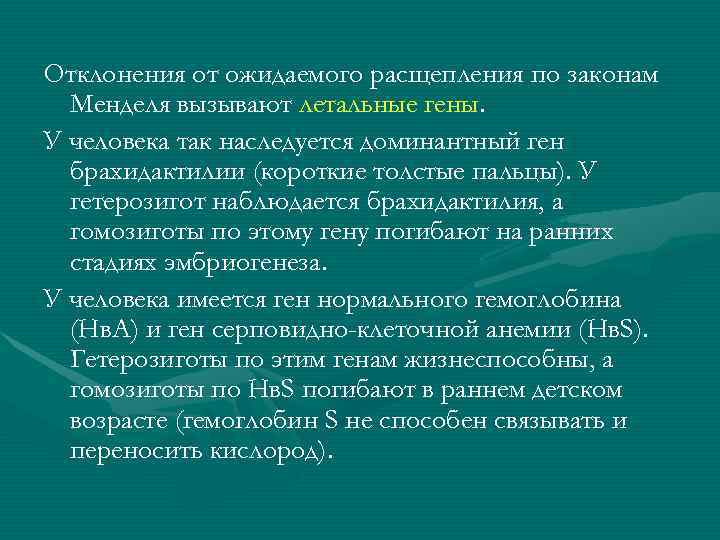 Отклонения от ожидаемого расщепления по законам Менделя вызывают летальные гены.

У человека так наследуется доминантный ген брахидактилии (короткие толстые пальцы). У гетерозигот наблюдается брахидактилия, а гомозиготы по этому гену погибают на ранних стадиях эмбриогенеза.

У человека имеется ген нормального гемоглобина (НвА) и ген серповидно-клеточной анемии (НвS). Гетерозиготы по этим генам жизнеспособны, а гомозиготы по НвS погибают в раннем детском возрасте (гемоглобин S не способен связывать и переносить кислород).